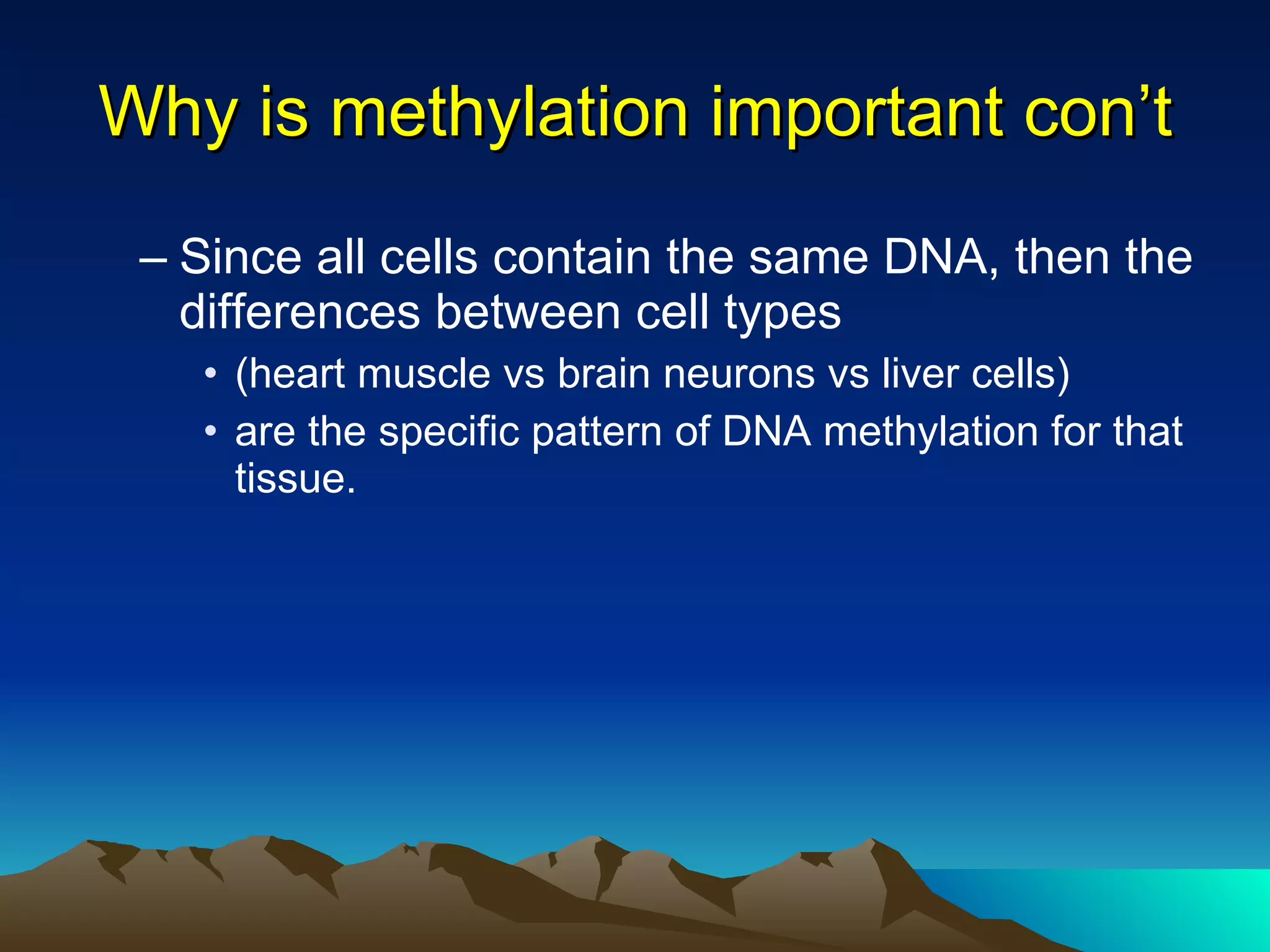 Why is methylation important con’t

– Since all cells contain the same DNA, then the differences between cell types

• (heart muscle vs brain neurons vs liver cells)

• are the specific pattern of DNA methylation for that tissue.